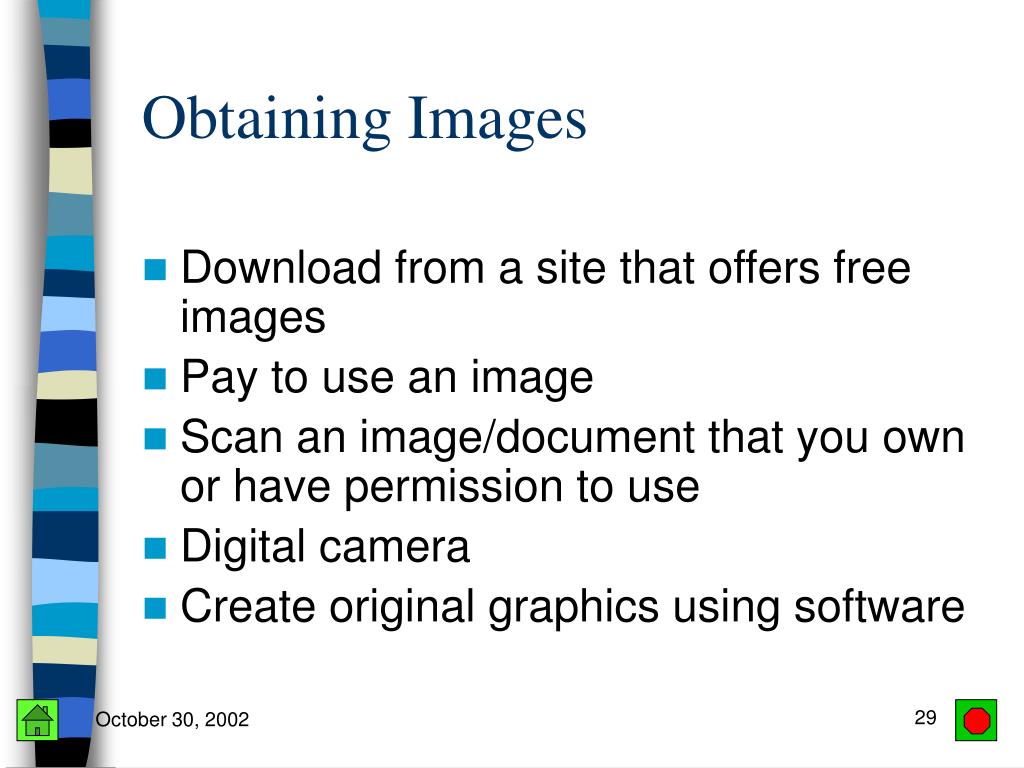 Obtaining Images

- Download from a site that offers free images
- Pay to use an image
- Scan an image/document that you own or have permission to use
- Digital camera
- Create original graphics using software

October 30, 2002

29